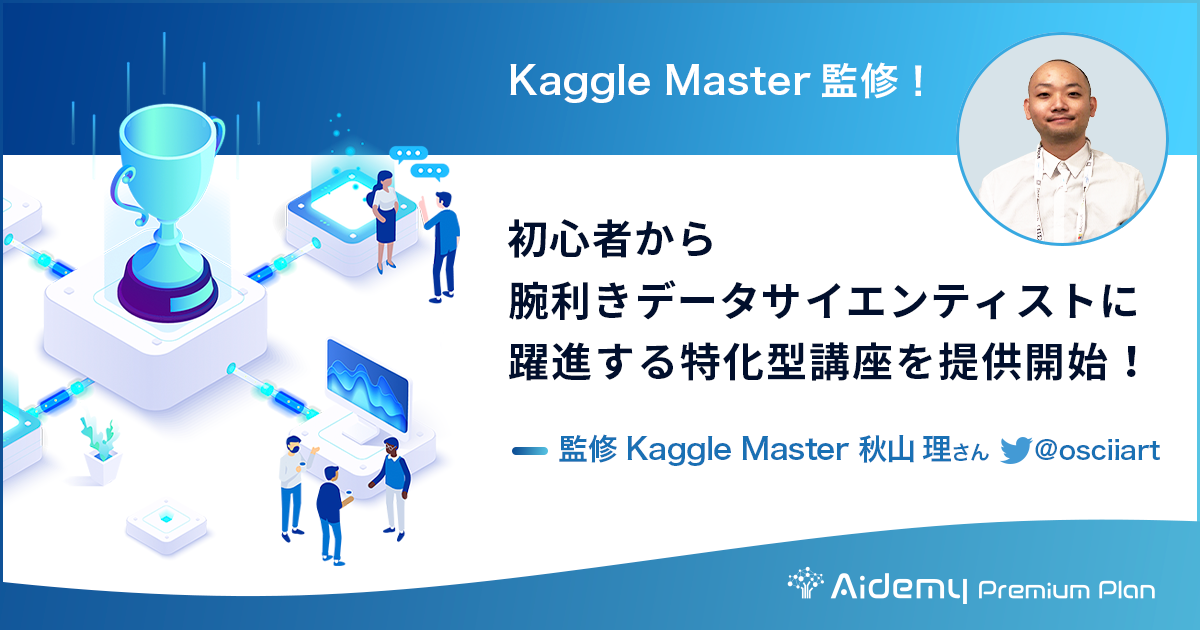 Kaggle Master 監修！

初心者から
腕利きデータサイエンティストに
躍進する特化型講座を提供開始！

監修 Kaggle Master 秋山 理さん @osciiart

Aidemy Premium Plan